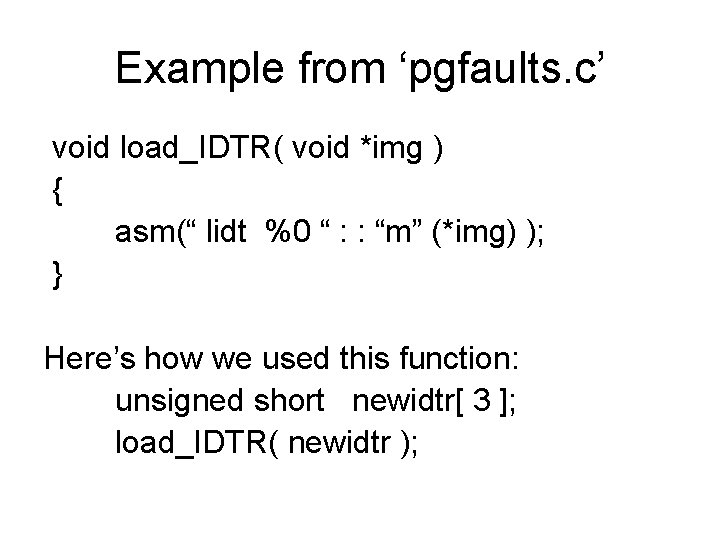 Example from ‘pgfaults.c’

void load_IDTR( void *img )
{
asm(“ lidt %0 “ : : “m” (*img) );
}

Here’s how we used this function:
unsigned short newidtr[ 3 ];
load_IDTR( newidtr );